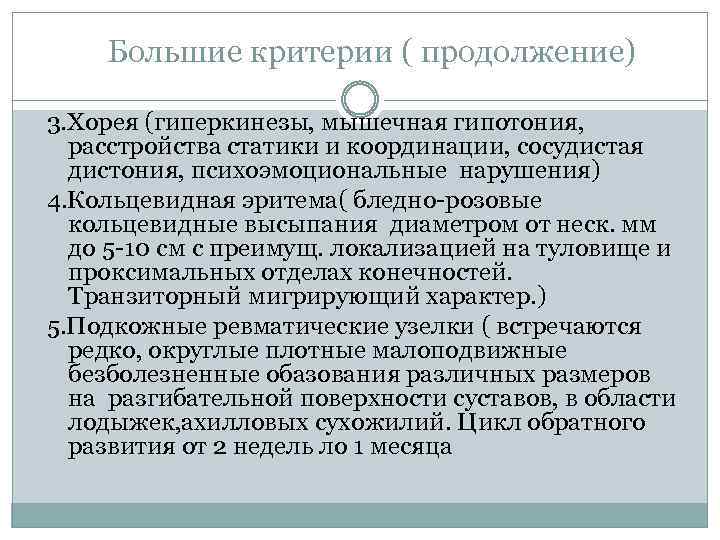 Большие критерии ( продолжение)

3.Хорея (гиперкинезы, мышечная гипотония, расстройства статики и координации, сосудистая дистония, психоэмоциональные нарушения)

4.Кольцевидная эритема( бледно-розовые кольцевидные высыпания диаметром от неск. мм до 5-10 см с преимущ. локализацией на туловище и проксимальных отделах конечностей. Транзиторный мигрирующий характер.)

5.Подкожные ревматические узелки ( встречаются редко, округлые плотные малоподвижные безболезненные обазования различных размеров на разгибательной поверхности суставов, в области лодыжек,ахилловых сухожилий. Цикл обратного развития от 2 недель ло 1 месяца